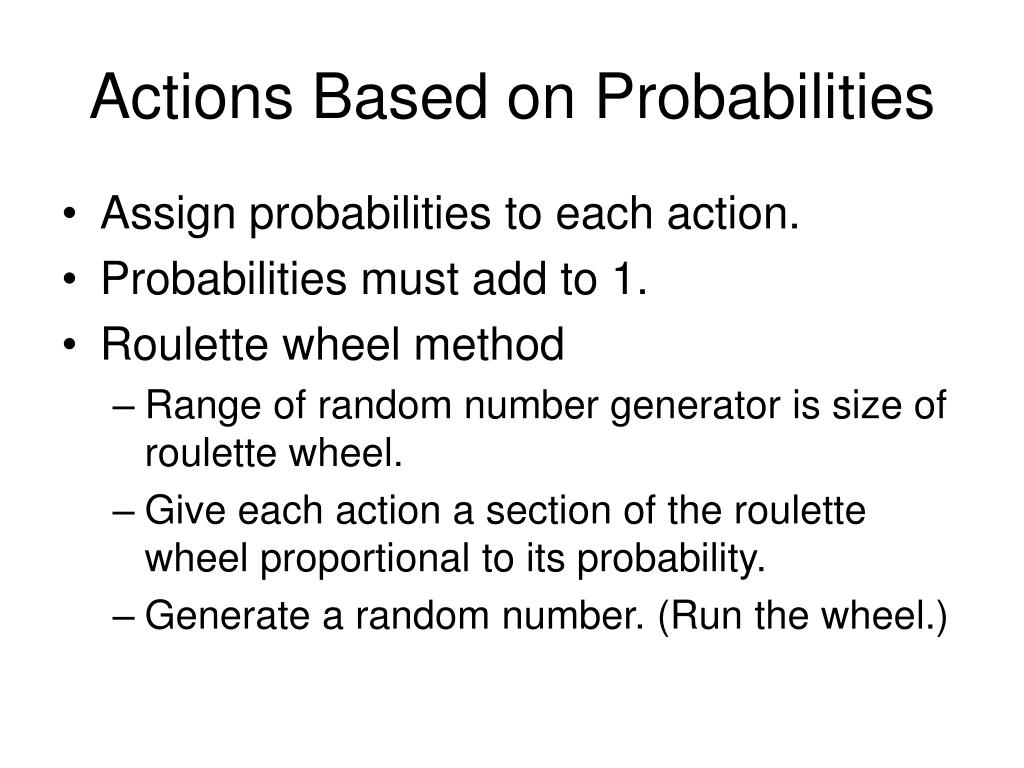 Actions Based on Probabilities

• Assign probabilities to each action.
• Probabilities must add to 1.
• Roulette wheel method
– Range of random number generator is size of roulette wheel.
– Give each action a section of the roulette wheel proportional to its probability.
– Generate a random number. (Run the wheel.)